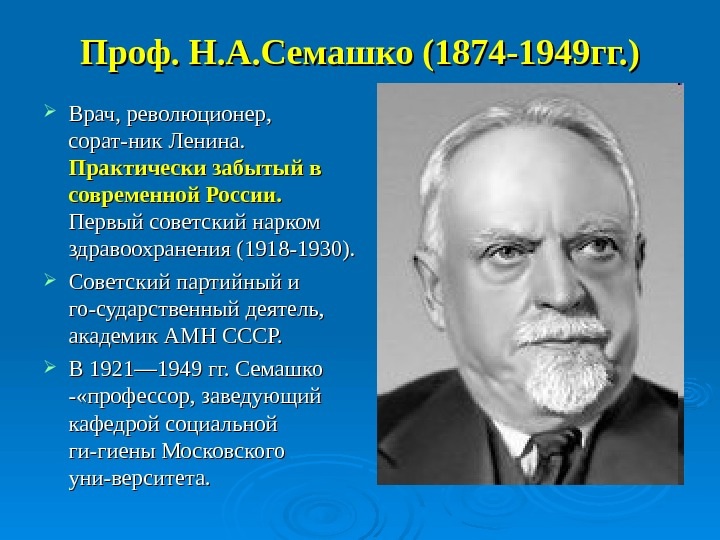 Проф. Н.А.Семашко (1874-1949гг.)

Врач, революционер, сорат-ник Ленина. Практически забытый в современной России. Первый советский нарком здравоохранения (1918-1930).

Советский партийный и го-сударственный деятель, академик АМН СССР.

В 1921—1949 гг. Семашко -«профессор, заведующий кафедрой социальной ги-гиены Московского уни-верситета.